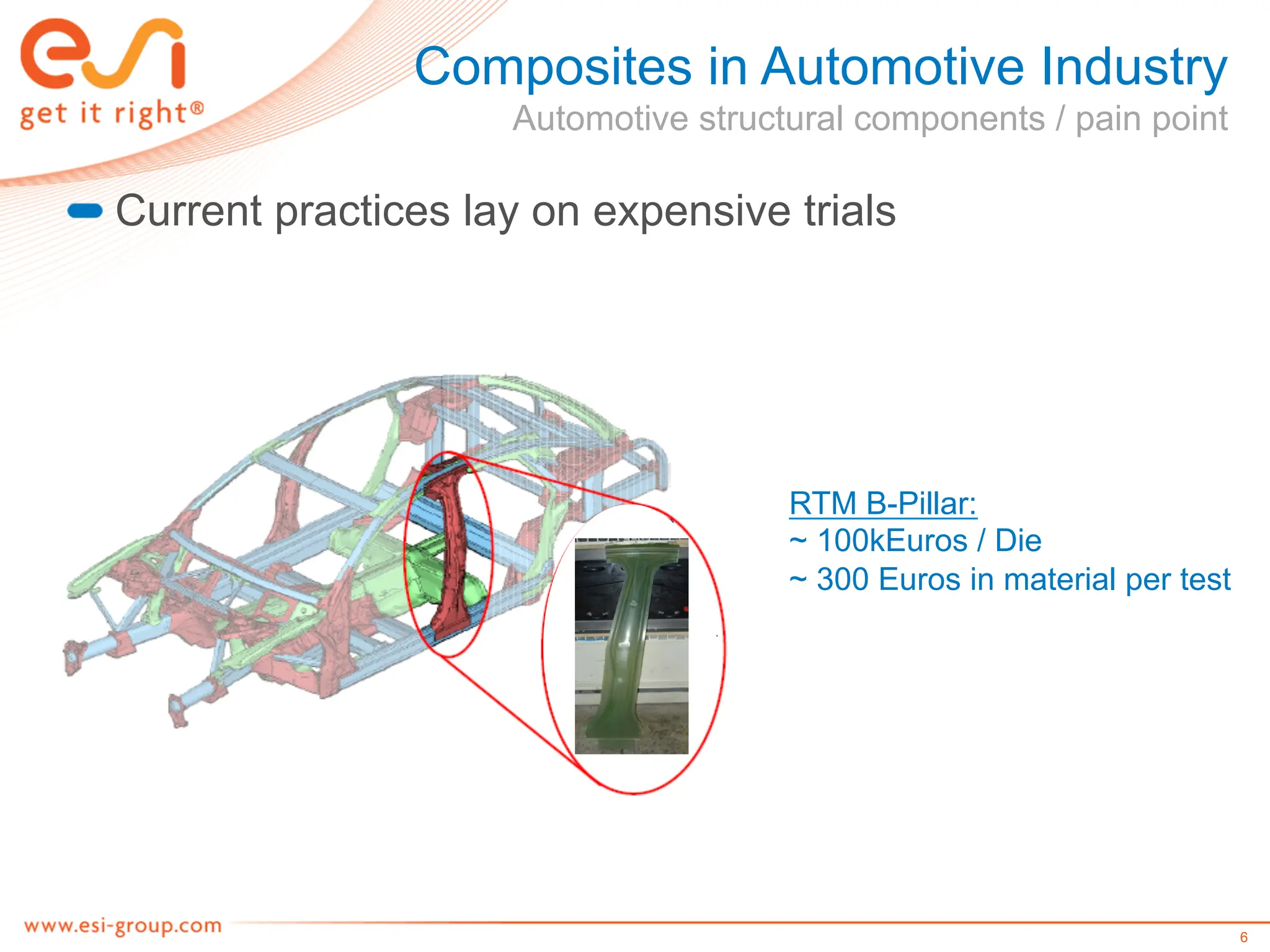 esi
get it right®

Composites in Automotive Industry
Automotive structural components / pain point

Current practices lay on expensive trials

RTM B-Pillar:
~ 100kEuros / Die
~ 300 Euros in material per test

www.esi-group.com

6